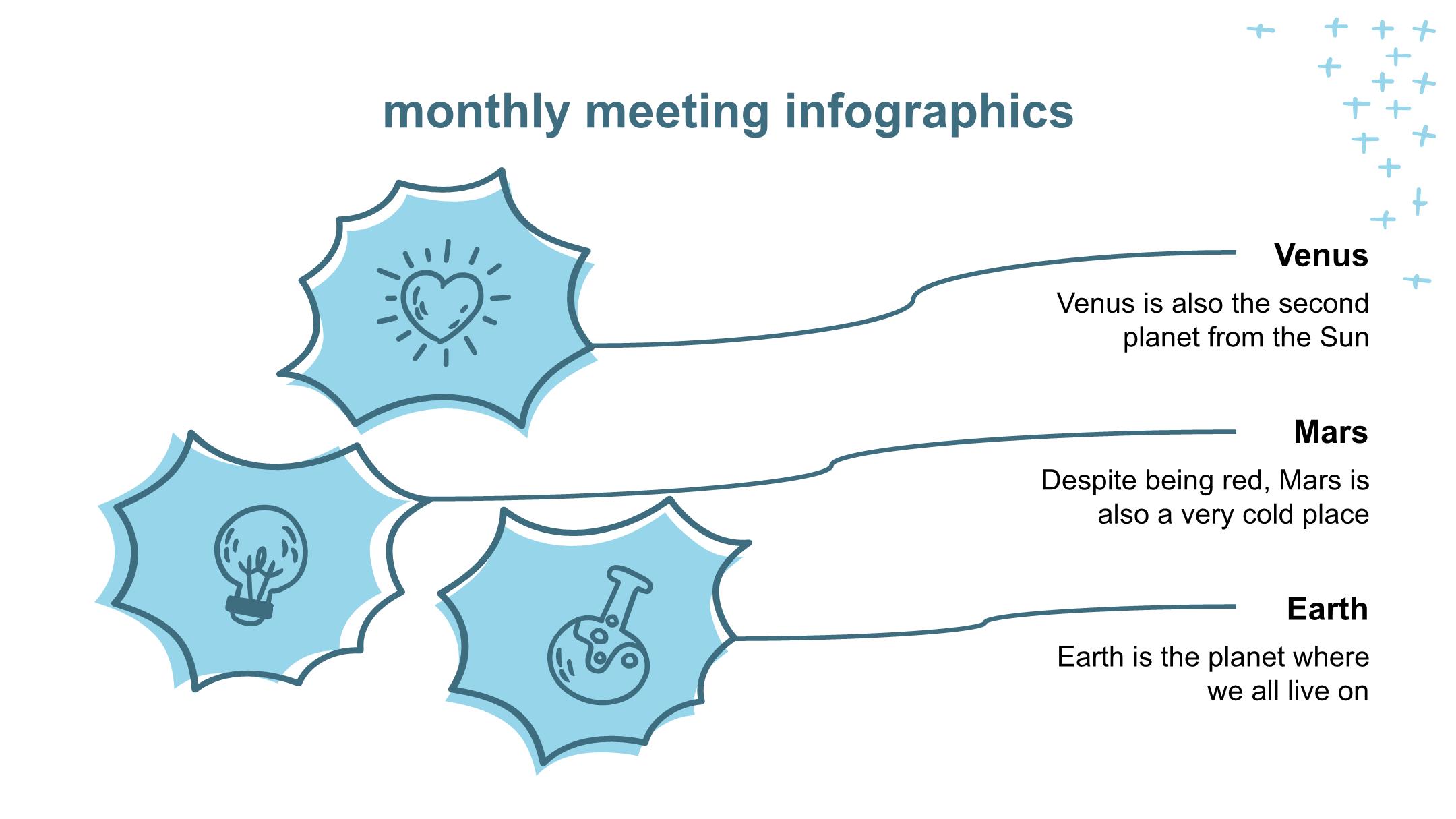 monthly meeting infographics

Venus

Venus is also the second planet from the Sun

Mars

Despite being red, Mars is also a very cold place

Earth

Earth is the planet where we all live on